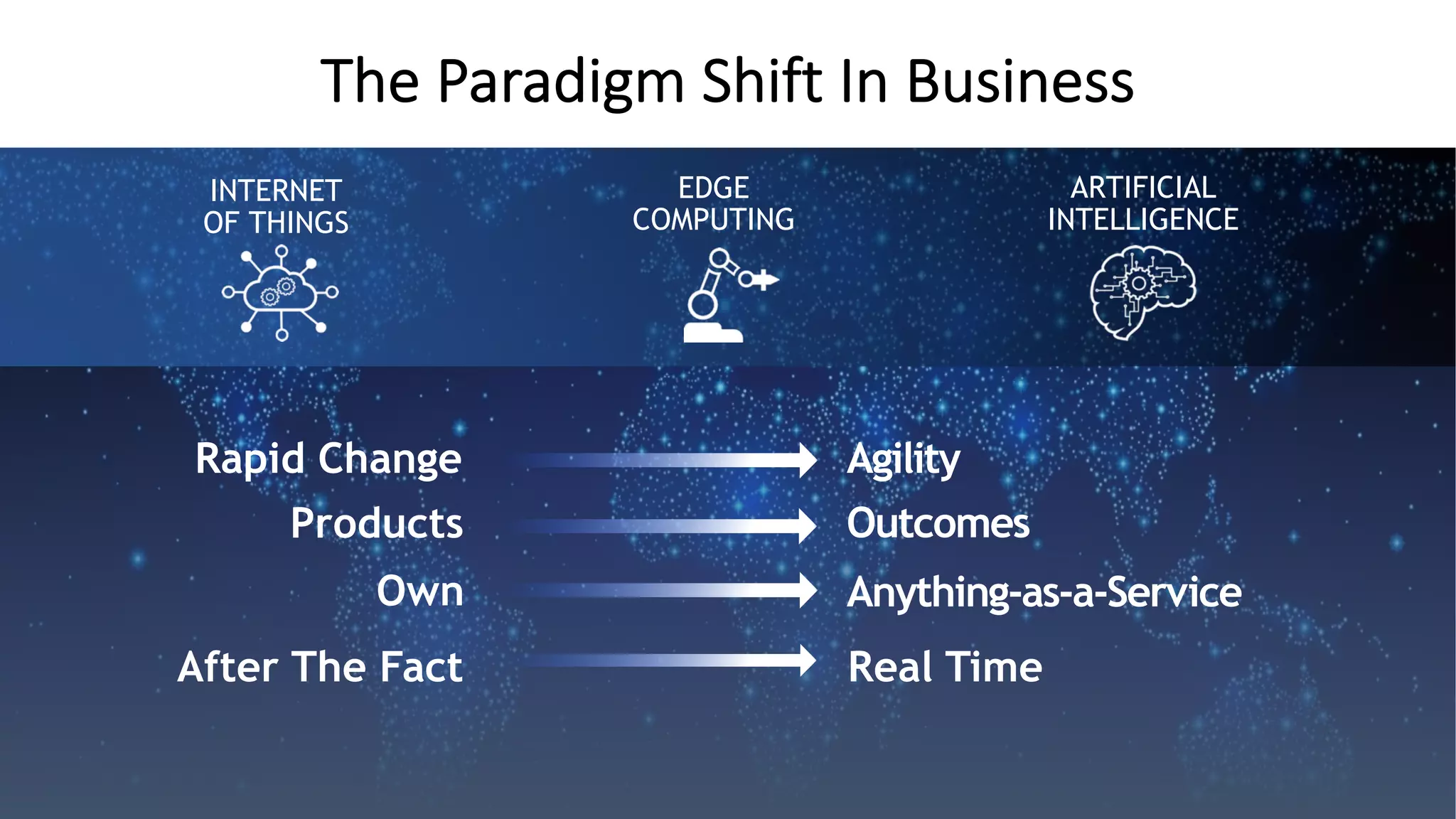 The Paradigm Shift In Business

INTERNET OF THINGS

EDGE COMPUTING

ARTIFICIAL INTELLIGENCE

Rapid Change → Agility
Products → Outcomes
Own → Anything-as-a-Service
After The Fact → Real Time